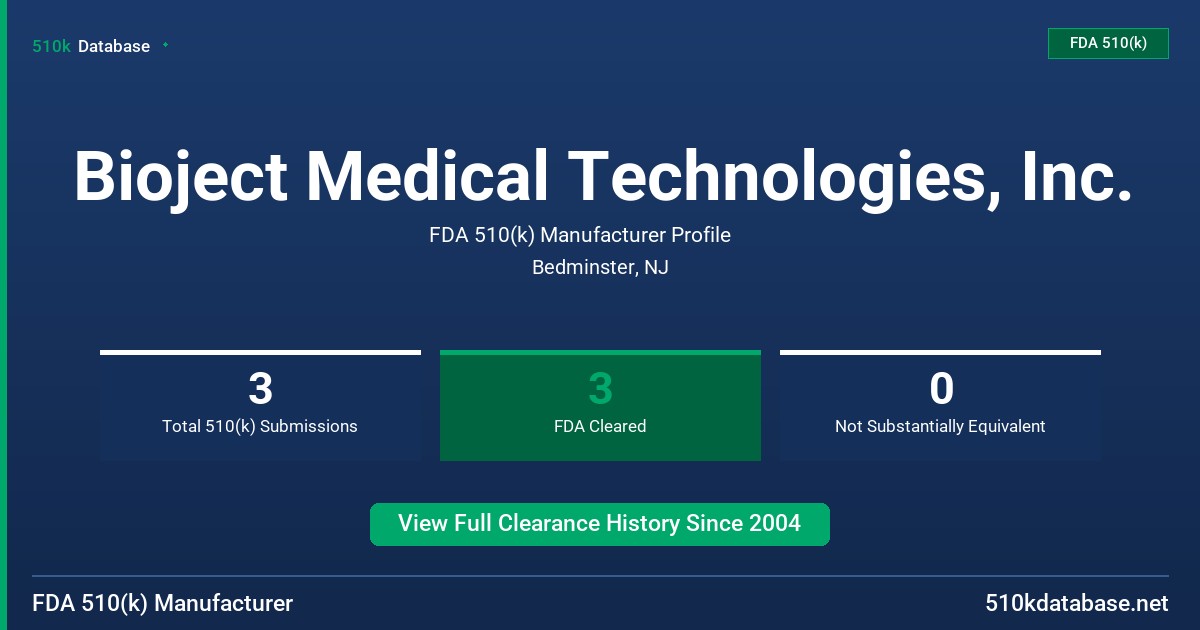 510k Database

FDA 510(k)

Bioject Medical Technologies, Inc.

FDA 510(k) Manufacturer Profile

Bedminster, NJ

3
Total 510(k) Submissions

3
FDA Cleared

0
Not Substantially Equivalent

View Full Clearance History Since 2004

FDA 510(k) Manufacturer

510kdatabase.net